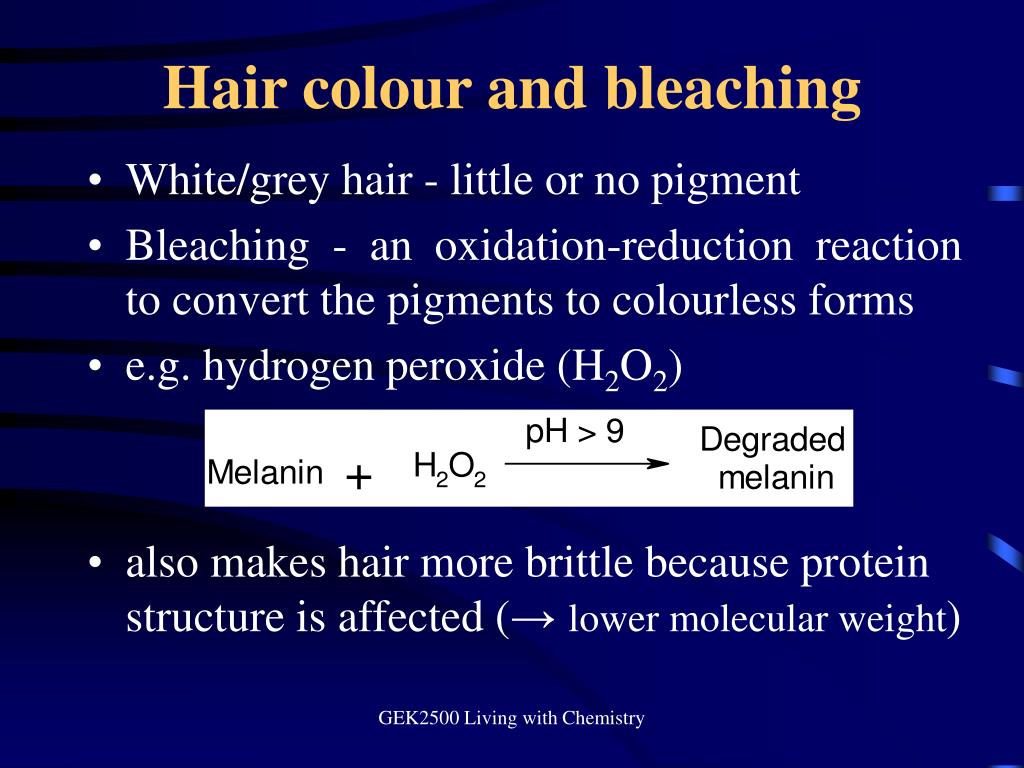 Hair colour and bleaching

• White/grey hair - little or no pigment

• Bleaching - an oxidation-reduction reaction to convert the pigments to colourless forms

• e.g. hydrogen peroxide ($H_2O_2$)

Melanin + $H_2O_2$ $\xrightarrow{pH > 9}$ Degraded melanin

• also makes hair more brittle because protein structure is affected (→ lower molecular weight)

GEK2500 Living with Chemistry